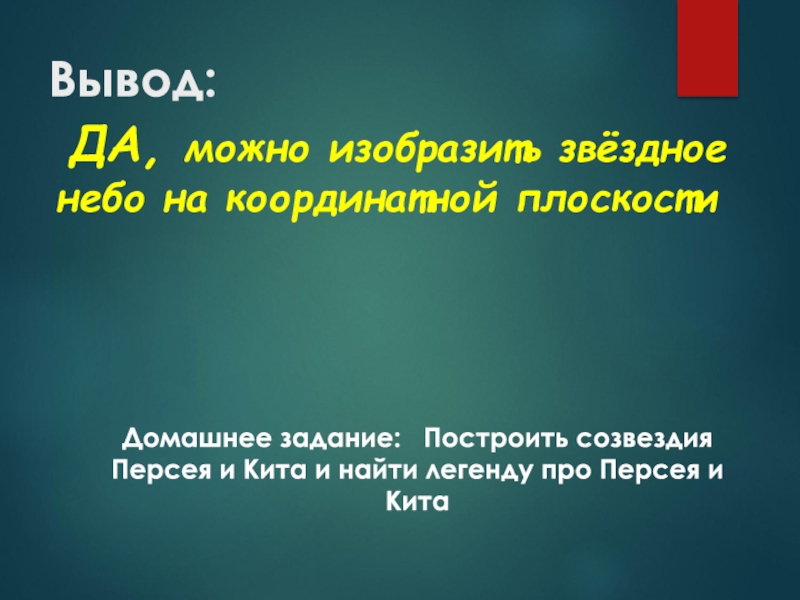 Вывод:

ДА, можно изобразить звёздное небо на координатной плоскости

Домашнее задание: Построить созвездия Персея и Кита и найти легенду про Персея и Кита